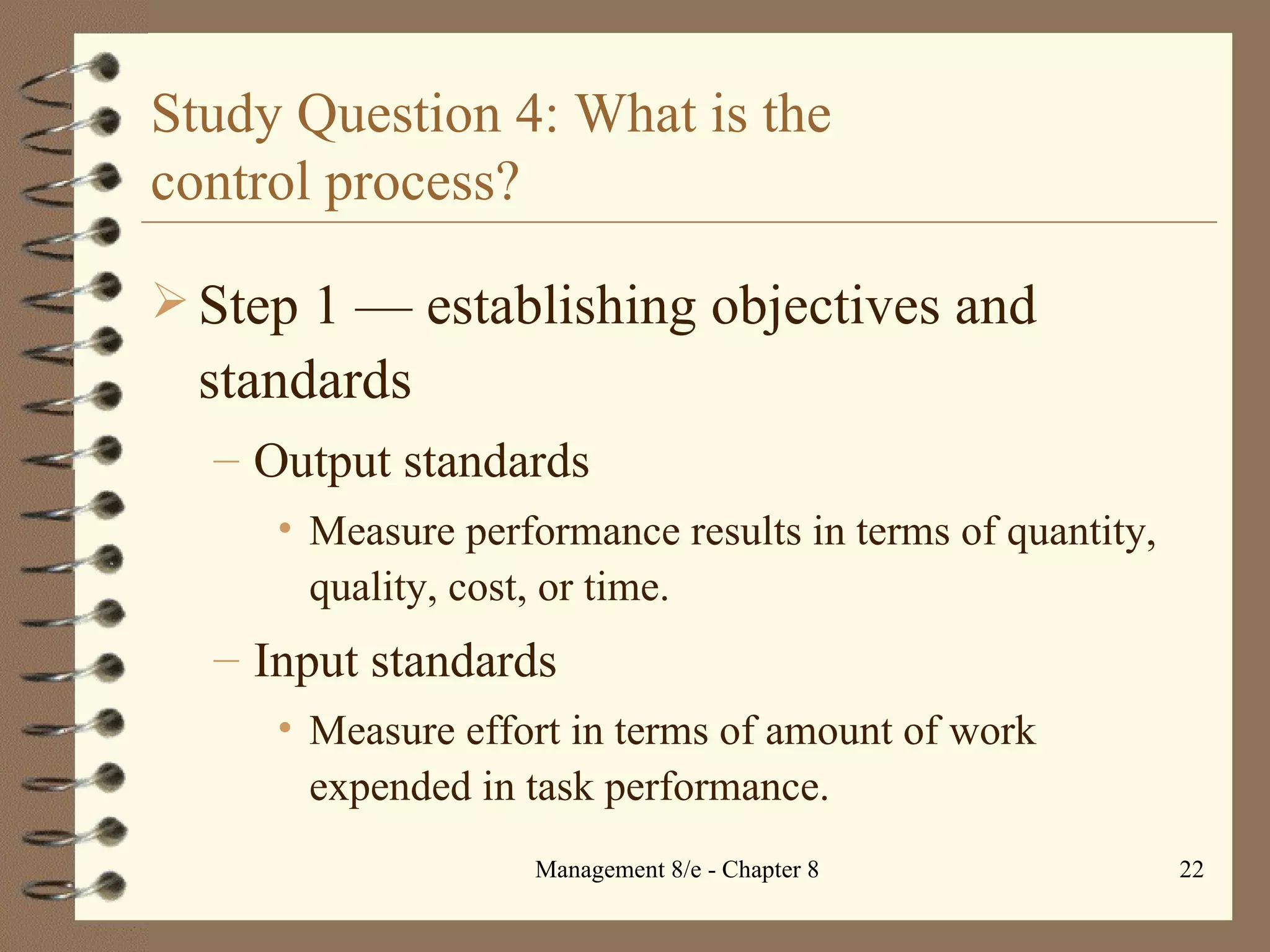 Study Question 4: What is the control process?

➢ Step 1 — establishing objectives and standards

– Output standards

• Measure performance results in terms of quantity, quality, cost, or time.

– Input standards

• Measure effort in terms of amount of work expended in task performance.

Management 8/e - Chapter 8

22